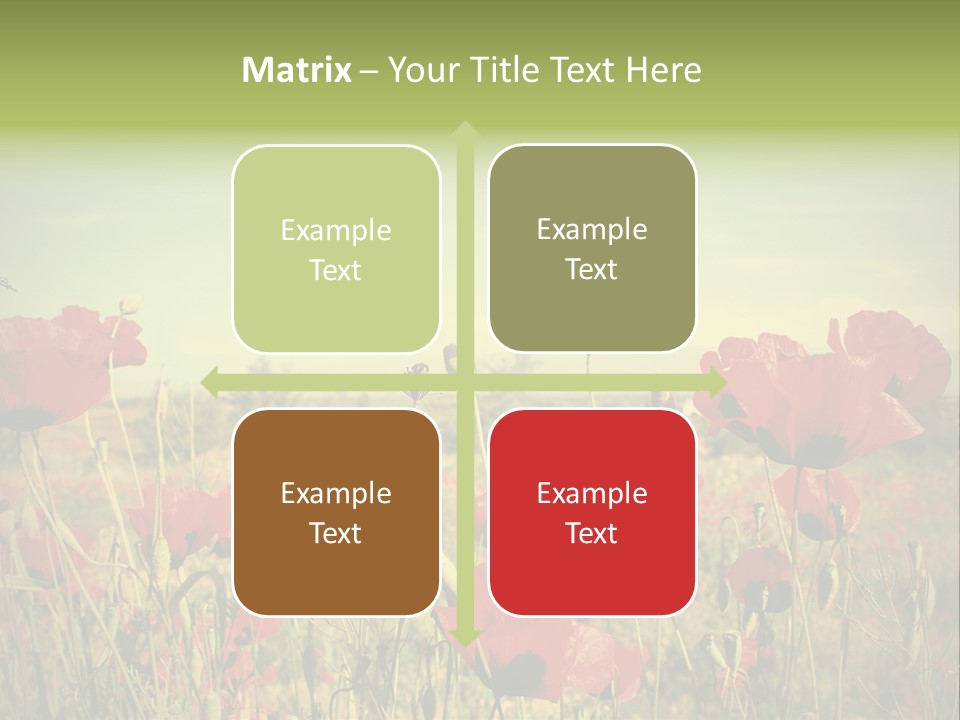 Matrix – Your Title Text Here

Example Text

Example Text

Example Text

Example Text